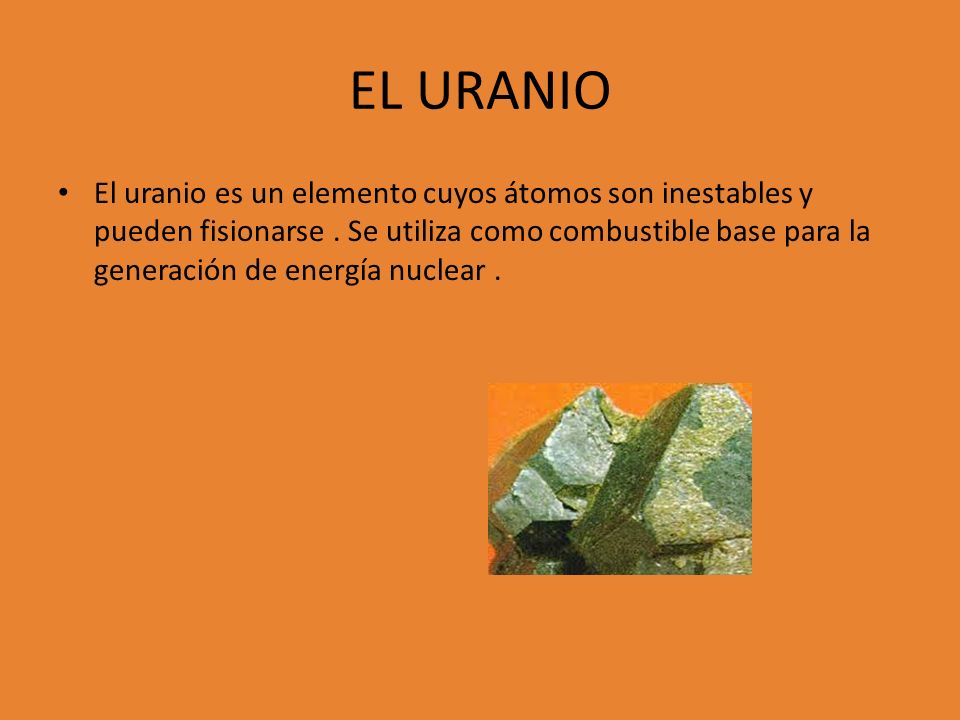 EL URANIO

• El uranio es un elemento cuyos átomos son inestables y pueden fisionarse . Se utiliza como combustible base para la generación de energía nuclear .